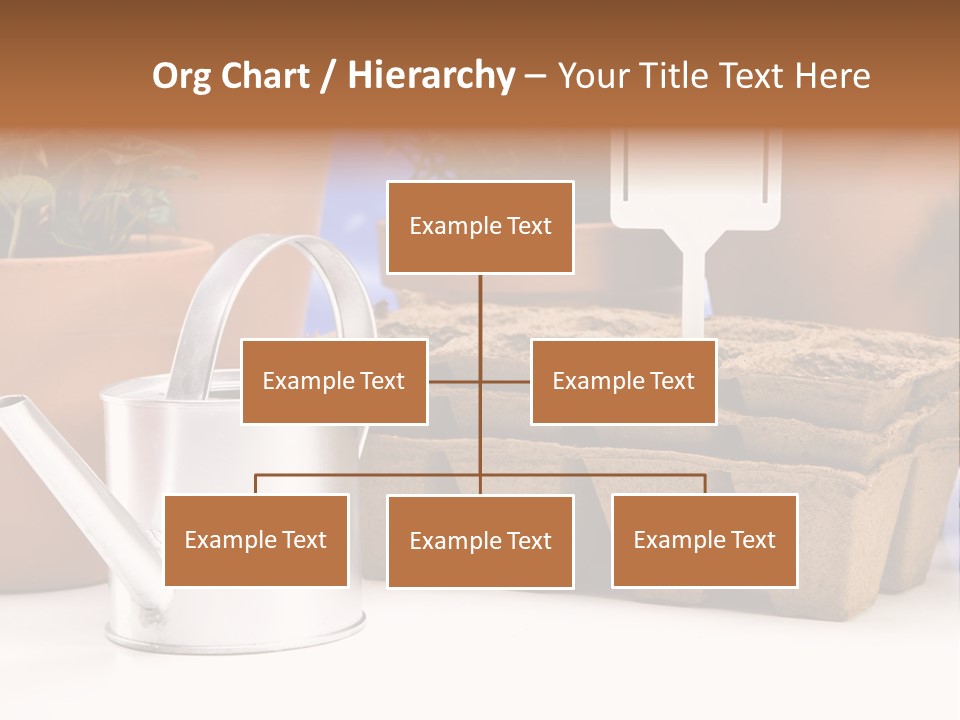 Org Chart / Hierarchy – Your Title Text Here

Example Text

Example Text

Example Text

Example Text

Example Text

Example Text